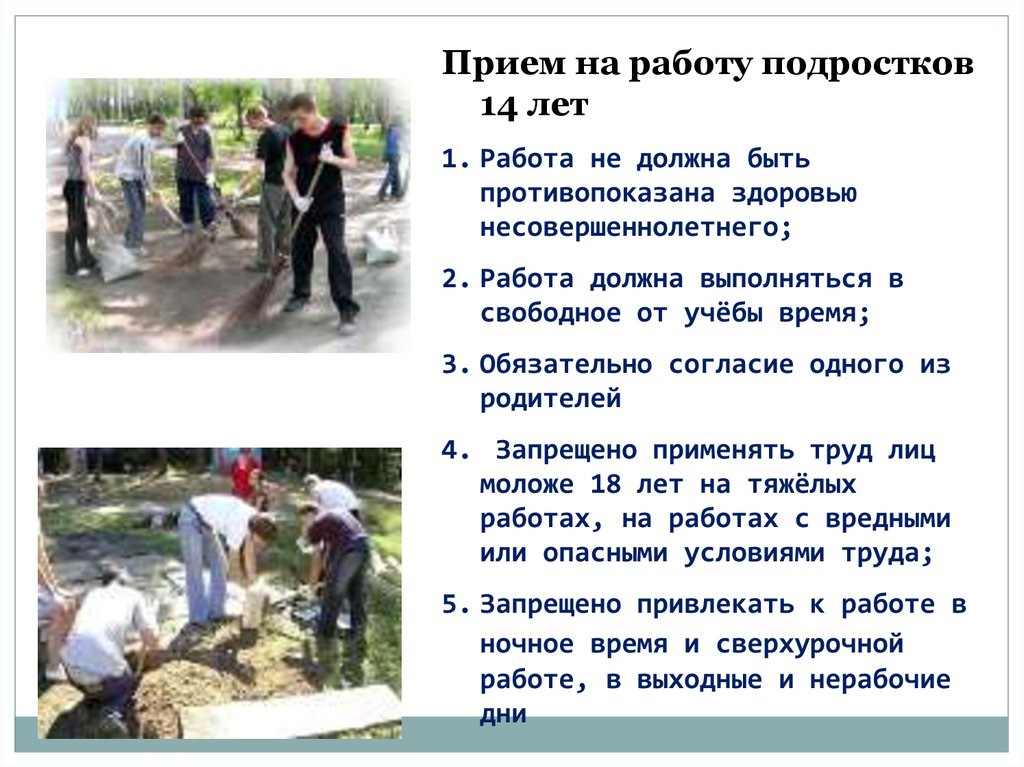 Прием на работу подростков 14 лет

1. Работа не должна быть противопоказана здоровью несовершеннолетнего;

2. Работа должна выполняться в свободное от учёбы время;

3. Обязательно согласие одного из родителей

4. Запрещено применять труд лиц моложе 18 лет на тяжёлых работах, на работах с вредными или опасными условиями труда;

5. Запрещено привлекать к работе в ночное время и сверхурочной работе, в выходные и нерабочие дни